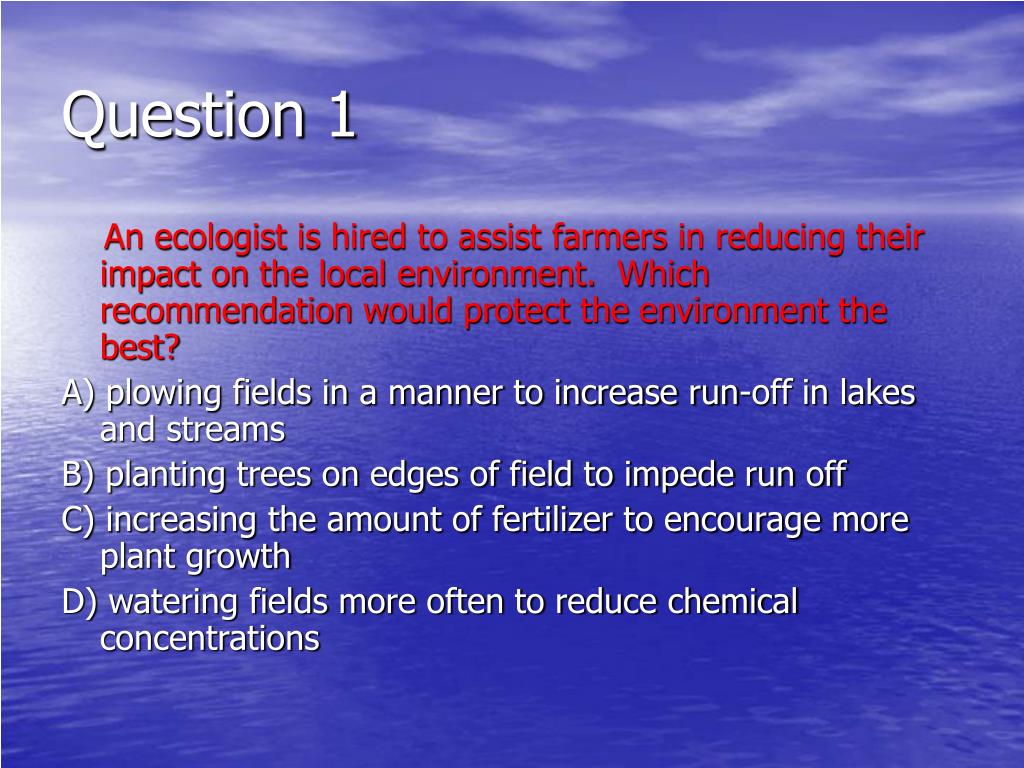 Question 1

An ecologist is hired to assist farmers in reducing their impact on the local environment. Which recommendation would protect the environment the best?

A) plowing fields in a manner to increase run-off in lakes and streams

B) planting trees on edges of field to impede run off

C) increasing the amount of fertilizer to encourage more plant growth

D) watering fields more often to reduce chemical concentrations